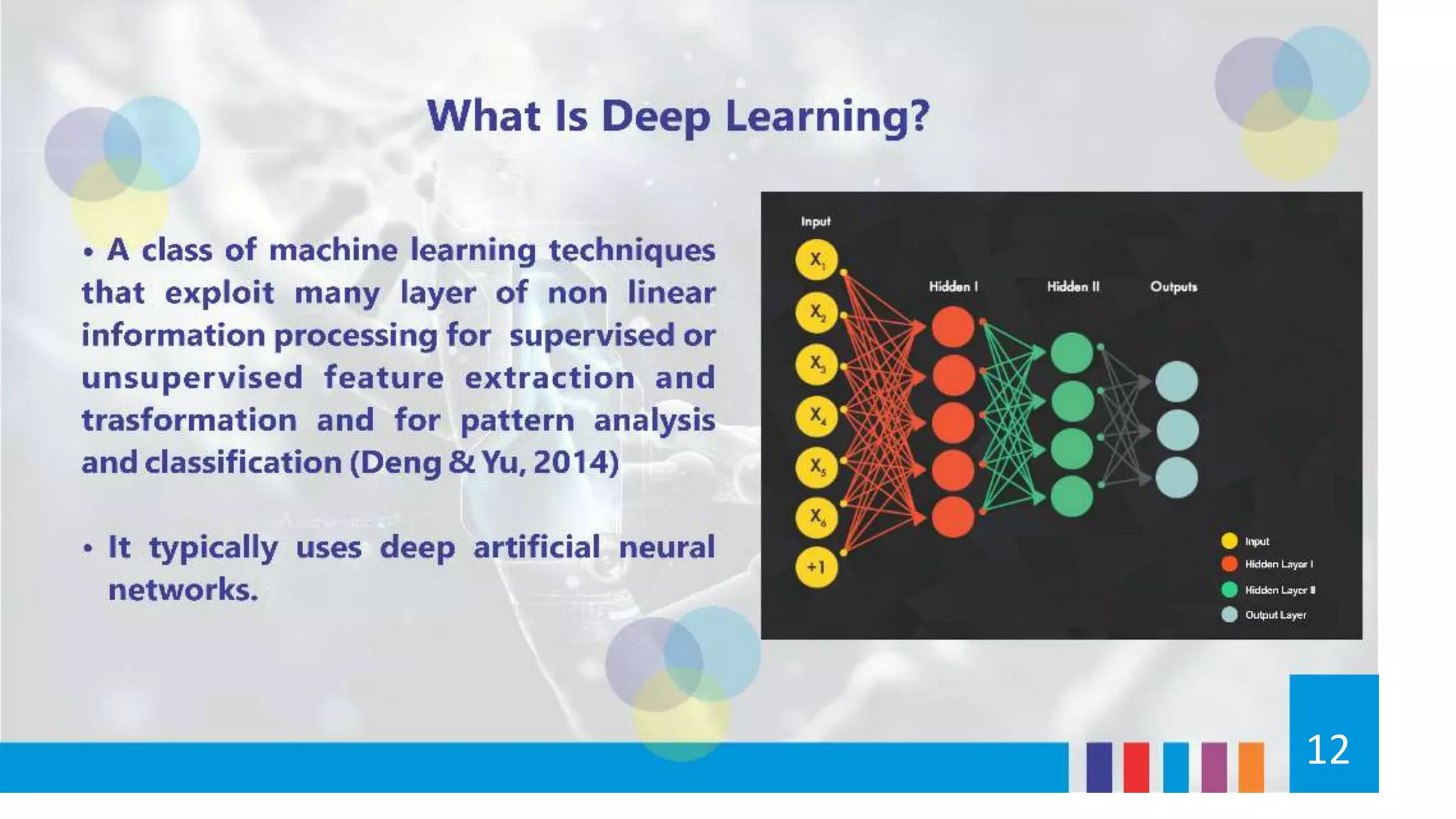 What Is Deep Learning?

• A class of machine learning techniques that exploit many layer of non linear information processing for supervised or unsupervised feature extraction and trasformation and for pattern analysis and classification (Deng & Yu, 2014)

• It typically uses deep artificial neural networks.

Input

$X_1$

$X_2$

$X_3$

$X_4$

$X_5$

$X_6$

+1

Hidden I

Hidden II

Outputs

Input

Hidden Layer I

Hidden Layer II

Output Layer

12